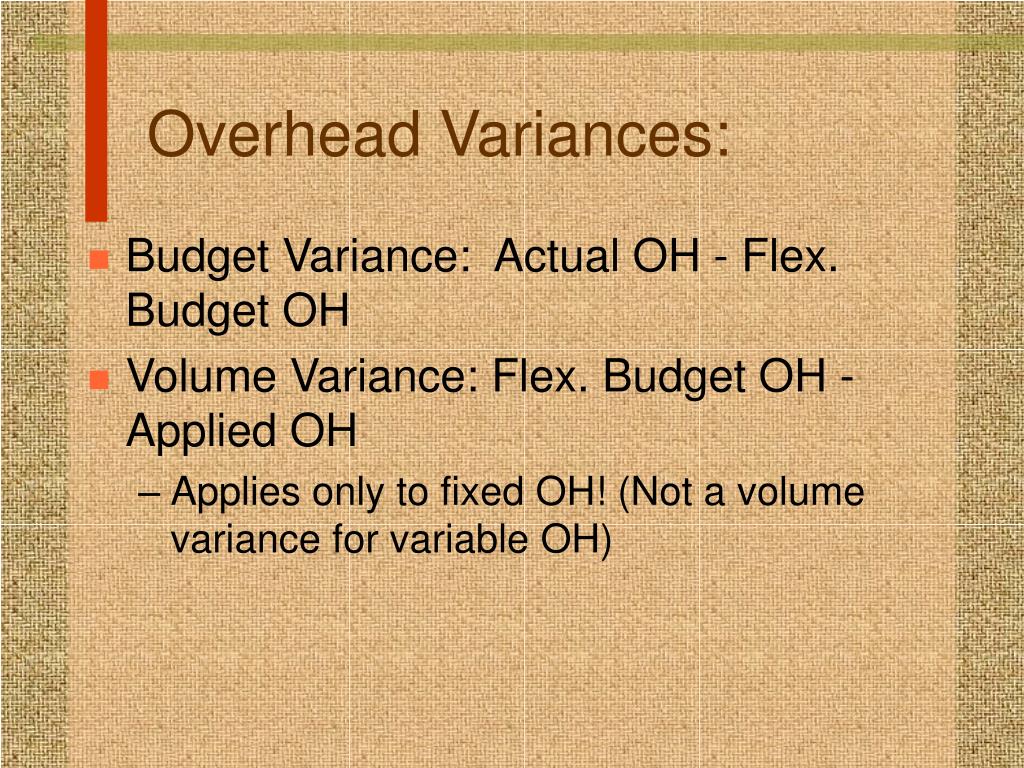 Overhead Variances:

Budget Variance: Actual OH - Flex. Budget OH

Volume Variance: Flex. Budget OH - Applied OH

– Applies only to fixed OH! (Not a volume variance for variable OH)